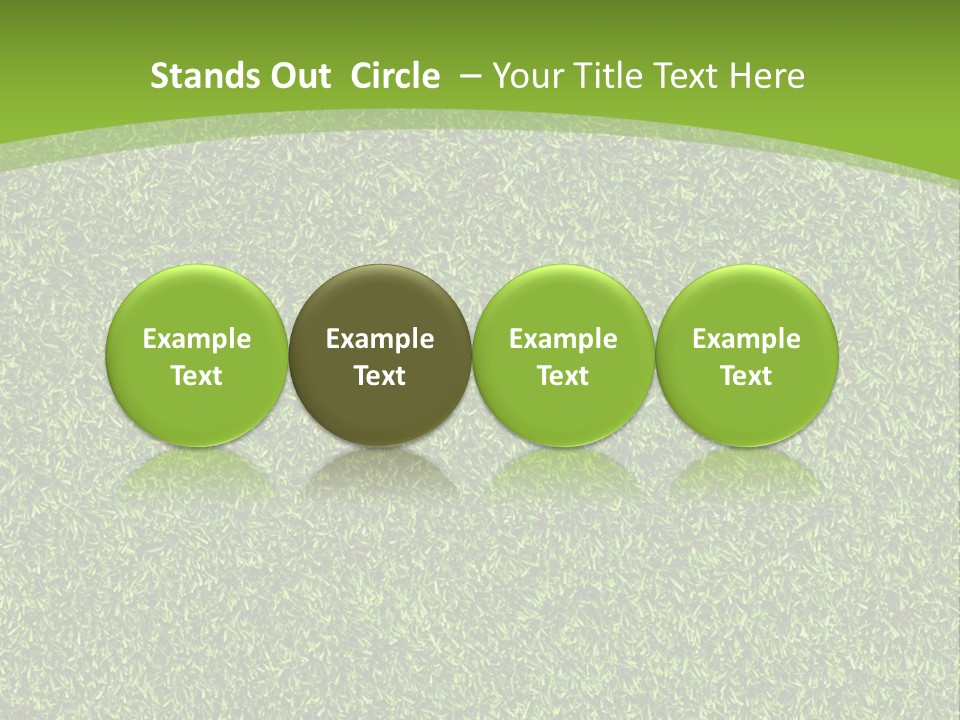 Stands Out Circle – Your Title Text Here

Example Text

Example Text

Example Text

Example Text